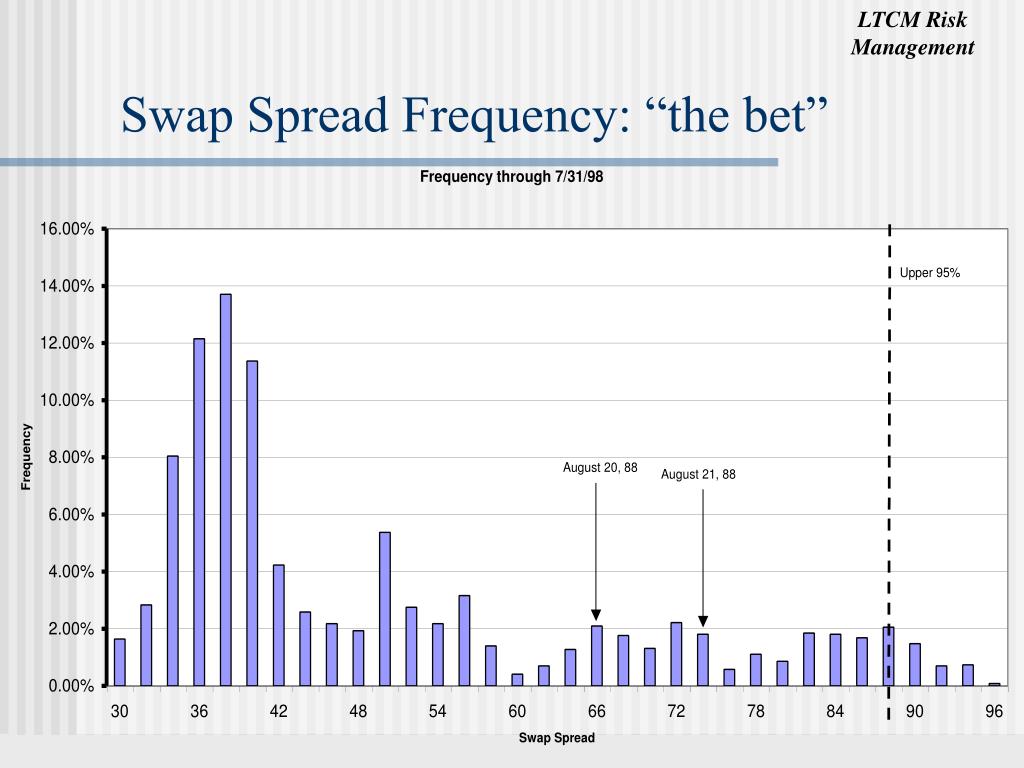 LTCM Risk Management

Swap Spread Frequency: “the bet”

Frequency through 7/31/98

16.00%
14.00%
12.00%
10.00%
8.00%
6.00%
4.00%
2.00%
0.00%

Frequency

Upper 95%

August 20, 88

August 21, 88

30 36 42 48 54 60 66 72 78 84 90 96

Swap Spread